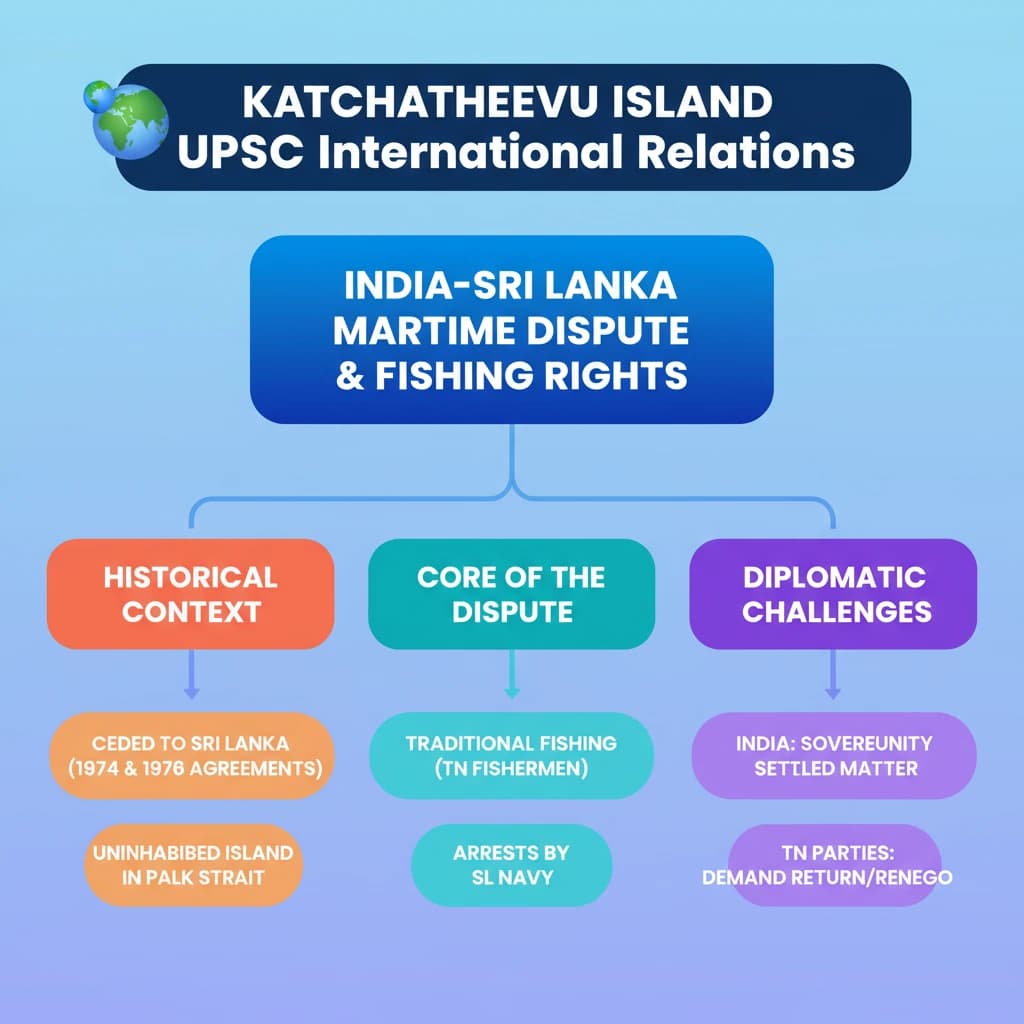 KATCHATHEEVU ISLAND
UPSC International Relations

INDIA-SRI LANKA MARTIME DISPUTE & FISHING RIGHTS

HISTORICAL CONTEXT

CEDED TO SRI LANKA (1974 & 1976 AGREEMENTS)

UNINHABIBED ISLAND IN PALK STRAIT

CORE OF THE DISPUTE

TRADITIONAL FISHING (TN FISHERMEN)

ARRESTS BY SL NAVY

DIPLOMATIC CHALLENGES

INDIA: SOVEREUNITY SETTLED MATTER

TN PARTIES: DEMAND RETURN/RENEGO